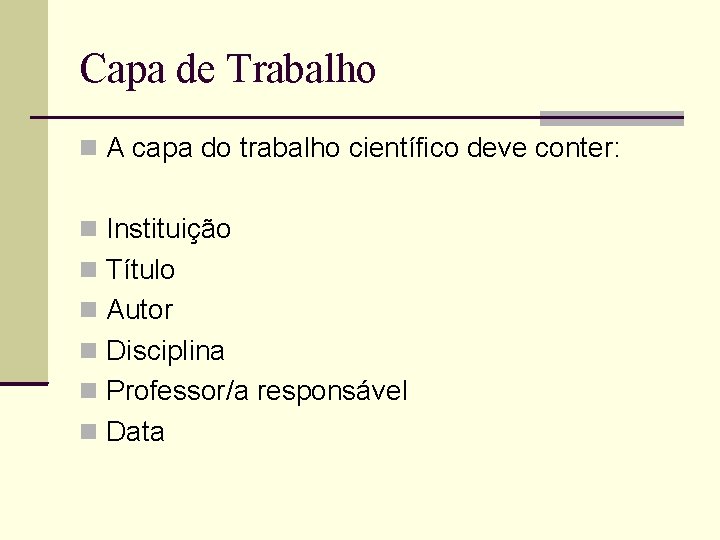 Capa de Trabalho

A capa do trabalho científico deve conter:

Instituição
Título
Autor
Disciplina
Professor/a responsável
Data